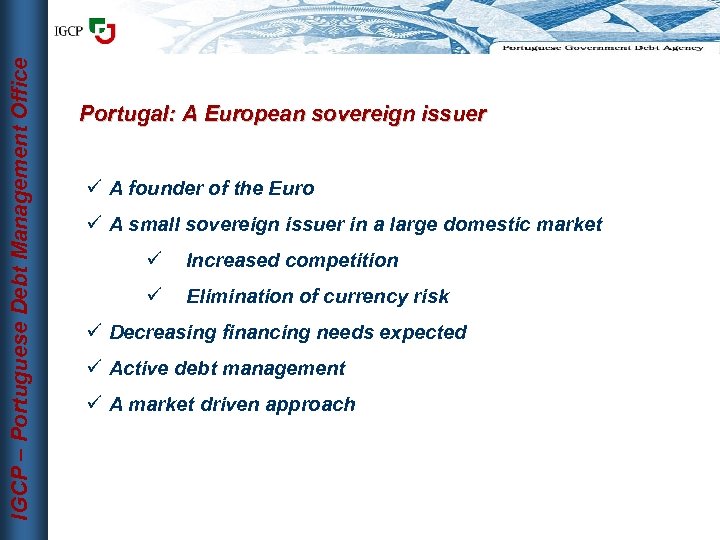 IGCP

Portuguese Government Debt Agency

IGCP – Portuguese Debt Management Office

Portugal: A European sovereign issuer

✓ A founder of the Euro

✓ A small sovereign issuer in a large domestic market

✓ Increased competition

✓ Elimination of currency risk

✓ Decreasing financing needs expected

✓ Active debt management

✓ A market driven approach